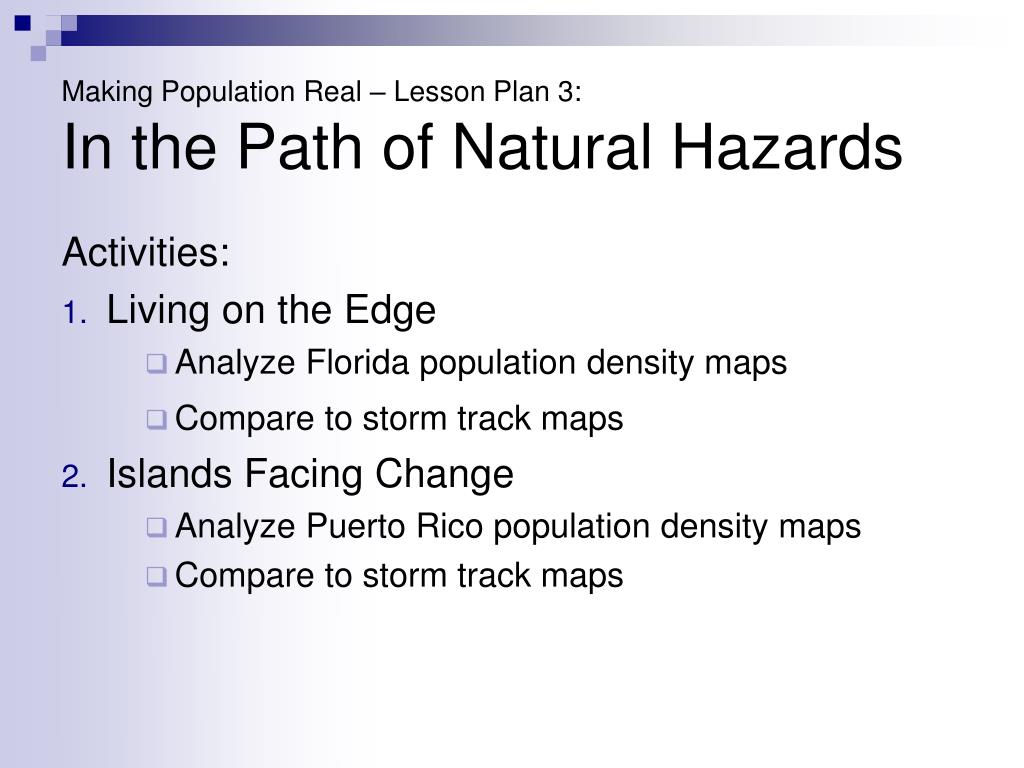 Making Population Real – Lesson Plan 3:
In the Path of Natural Hazards

Activities:

1. Living on the Edge
- Analyze Florida population density maps
- Compare to storm track maps

2. Islands Facing Change
- Analyze Puerto Rico population density maps
- Compare to storm track maps